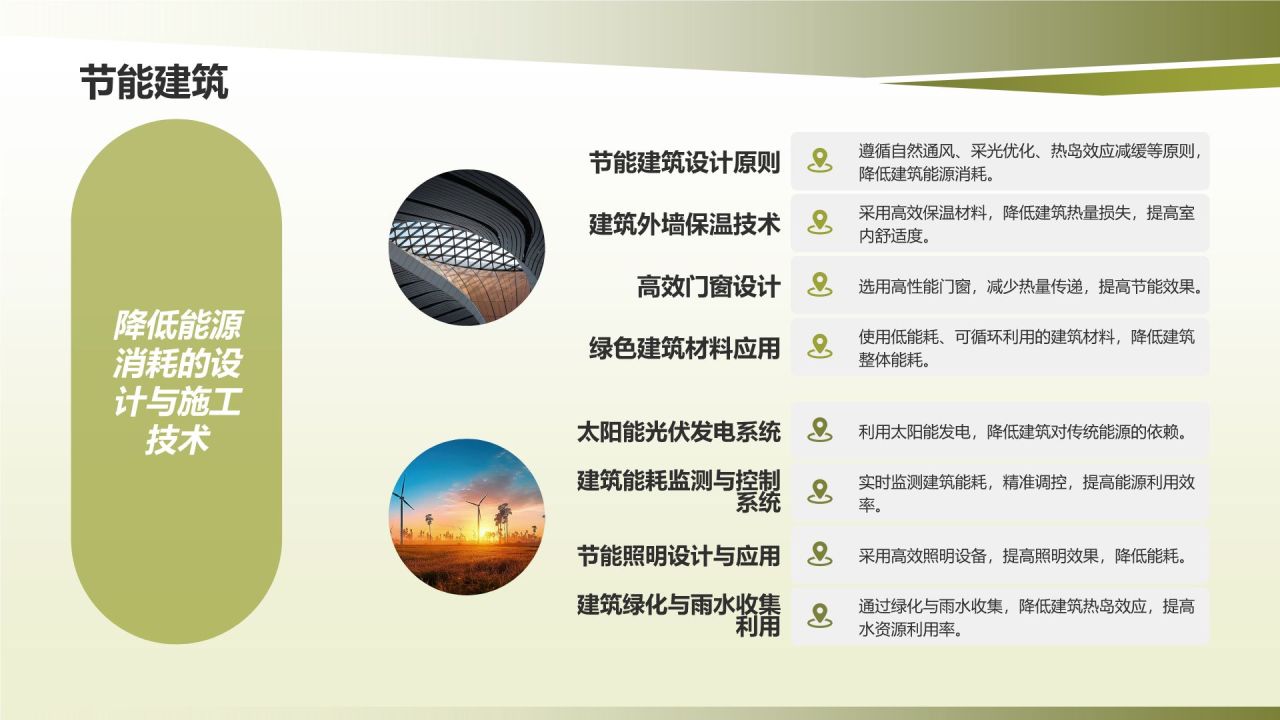 节能建筑

降低能源消耗的设计与施工技术

节能建筑设计原则
遵循自然通风、采光优化、热岛效应减缓等原则，降低建筑能源消耗。

建筑外墙保温技术
采用高效保温材料，降低建筑热量损失，提高室内舒适度。

高效门窗设计
选用高性能门窗，减少热量传递，提高节能效果。

绿色建筑材料应用
使用低能耗、可循环利用的建筑材料，降低建筑整体能耗。

太阳能光伏发电系统
利用太阳能发电，降低建筑对传统能源的依赖。

建筑能耗监测与控制系统
实时监测建筑能耗，精准调控，提高能源利用效率。

节能照明设计与应用
采用高效照明设备，提高照明效果，降低能耗。

建筑绿化与雨水收集利用
通过绿化与雨水收集，降低建筑热岛效应，提高水资源利用率。